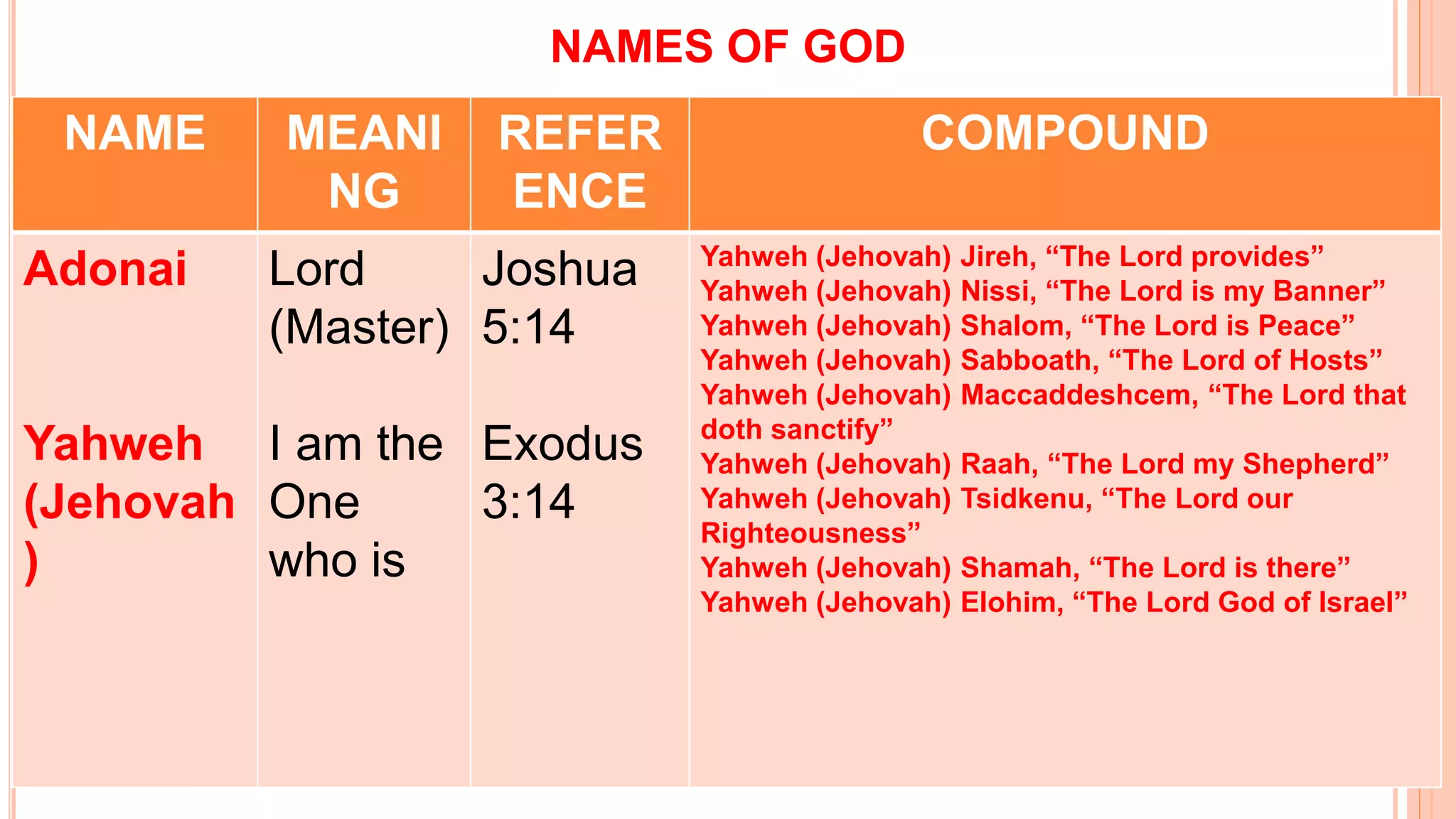 NAMES OF GOD

| NAME | MEANING | REFERENCE | COMPOUND |
|---|---|---|---|
| Adonai<br><br>Yahweh (Jehovah) | Lord (Master)<br><br>I am the One who is | Joshua 5:14<br><br>Exodus 3:14 | Yahweh (Jehovah) Jireh, “The Lord provides”<br>Yahweh (Jehovah) Nissi, “The Lord is my Banner”<br>Yahweh (Jehovah) Shalom, “The Lord is Peace”<br>Yahweh (Jehovah) Sabboath, “The Lord of Hosts”<br>Yahweh (Jehovah) Maccaddeshcem, “The Lord that doth sanctify”<br>Yahweh (Jehovah) Raah, “The Lord my Shepherd”<br>Yahweh (Jehovah) Tsidkenu, “The Lord our Righteousness”<br>Yahweh (Jehovah) Shamah, “The Lord is there”<br>Yahweh (Jehovah) Elohim, “The Lord God of Israel” |